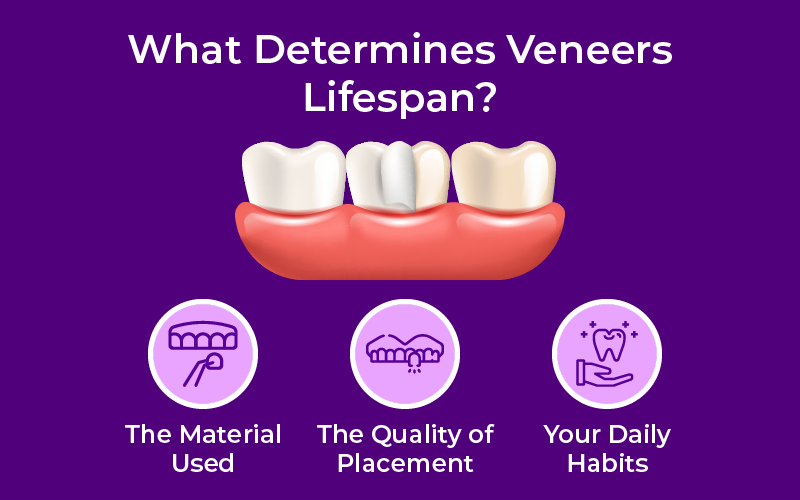 What Determines Veneers Lifespan?

The Material Used

The Quality of Placement

Your Daily Habits